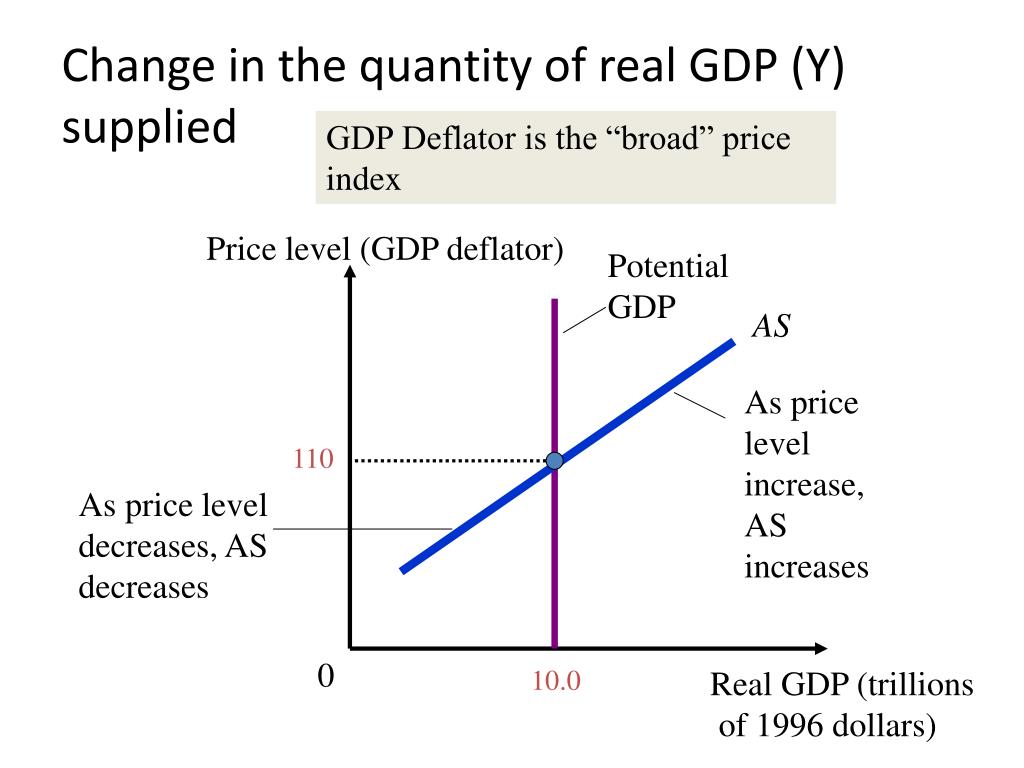 Change in the quantity of real GDP (Y) supplied

GDP Deflator is the “broad” price index

Price level (GDP deflator)

Potential GDP

AS

As price level increase, AS increases

110

As price level decreases, AS decreases

0

10.0

Real GDP (trillions of 1996 dollars)